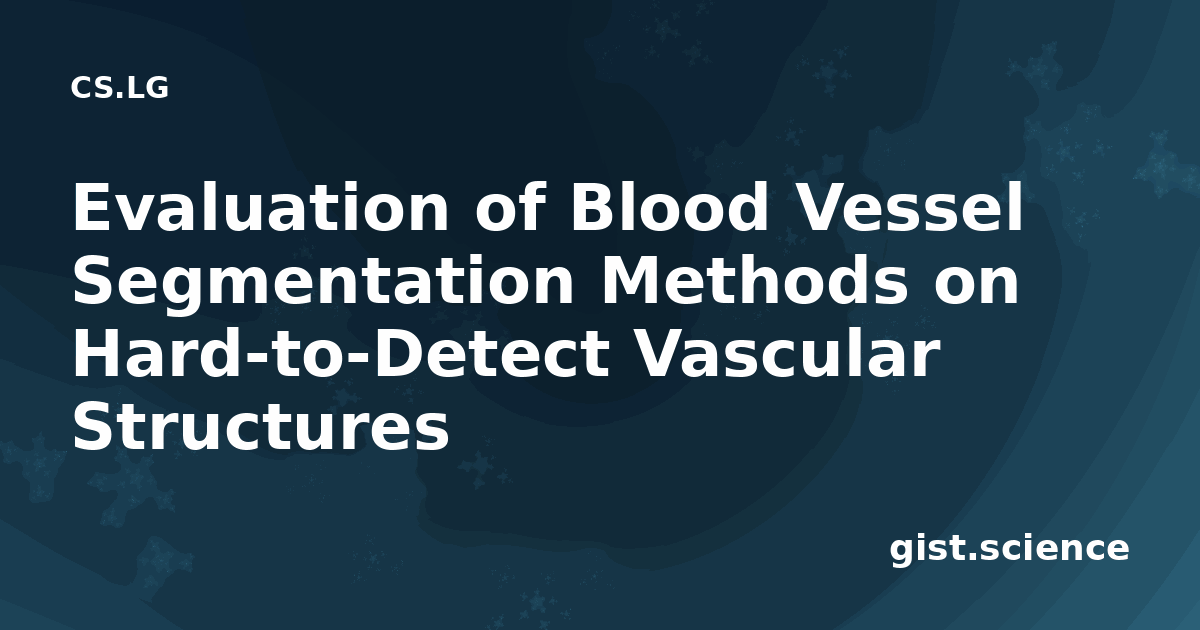 CS.LG

Evaluation of Blood Vessel Segmentation Methods on Hard-to-Detect Vascular Structures

gist.science